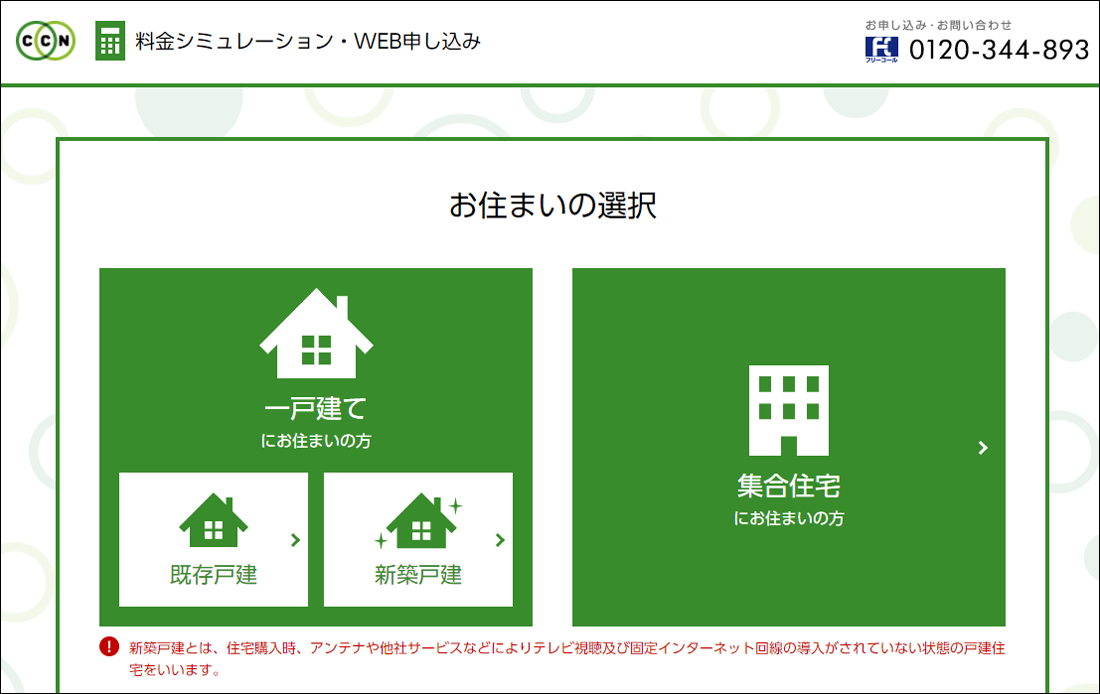 CCN

料金シミュレーション・WEB申し込み

お申し込み・お問い合わせ
フリーコール 0120-344-893

お住まいの選択

一戸建て
にお住まいの方

既存戸建

新築戸建

集合住宅
にお住まいの方

新築戸建とは、住宅購入時、アンテナや他社サービスなどによりテレビ視聴及び固定インターネット回線の導入がされていない状態の戸建住宅をいいます。